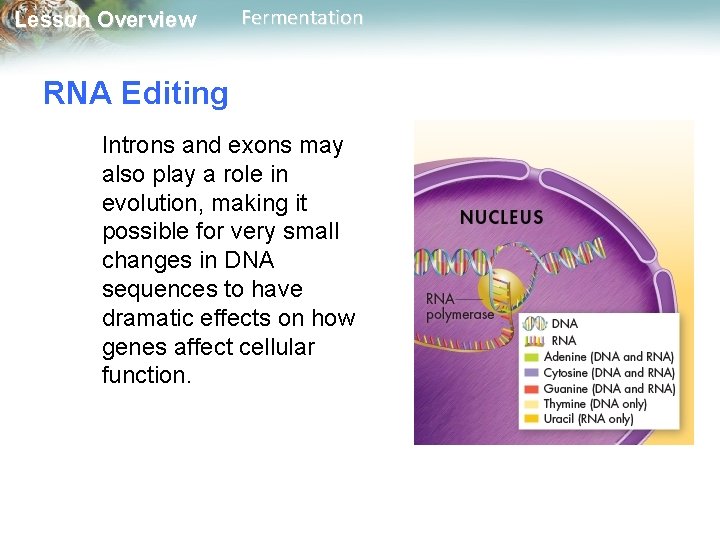 Lesson Overview Fermentation

RNA Editing

Introns and exons may also play a role in evolution, making it possible for very small changes in DNA sequences to have dramatic effects on how genes affect cellular function.

NUCLEUS

RNA polymerase

DNA
RNA
Adenine (DNA and RNA)
Cytosine (DNA and RNA)
Guanine (DNA and RNA)
Thymine (DNA only)
Uracil (RNA only)